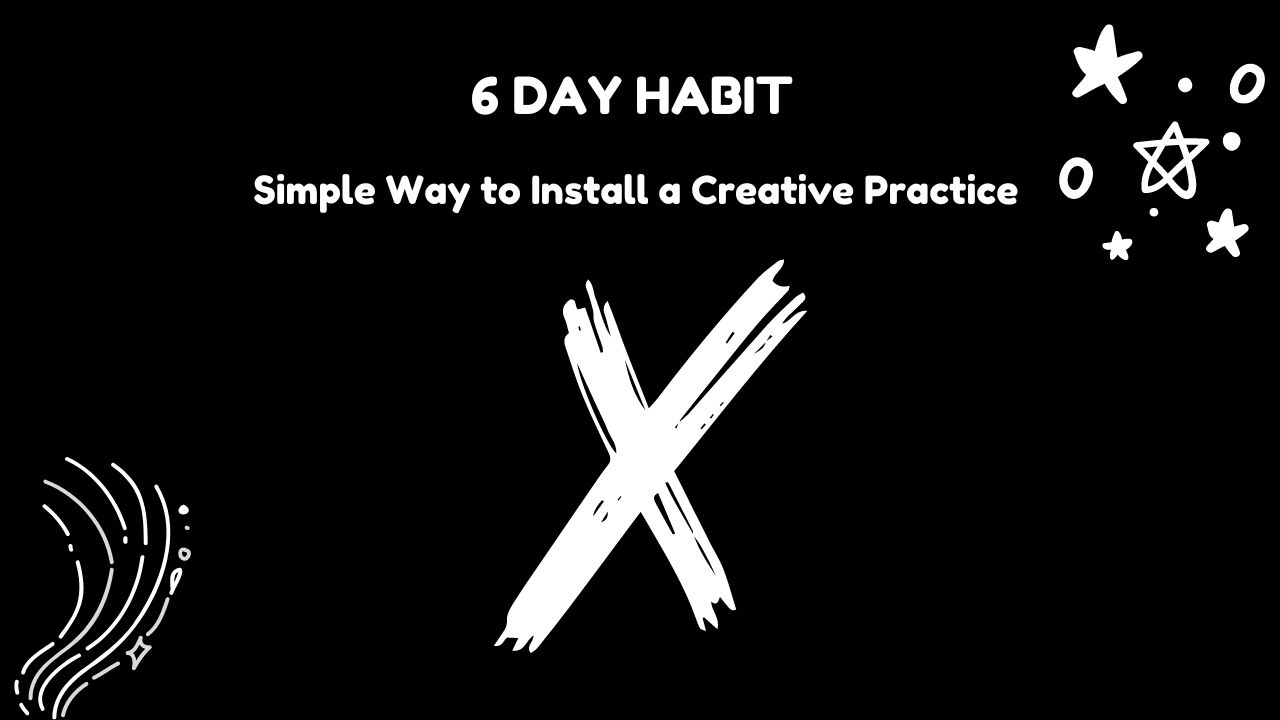 6 DAY HABIT

Simple Way to Install a Creative Practice